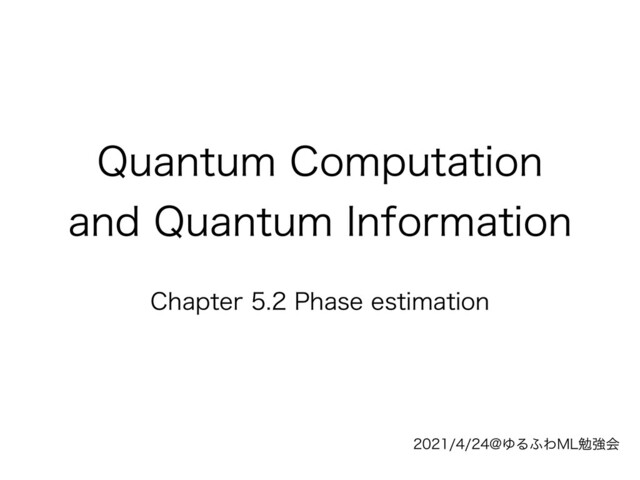 Quantum Computation and Quantum Information

Chapter 5.2 Phase estimation

2021/4/24@ゆるふわML勉強会